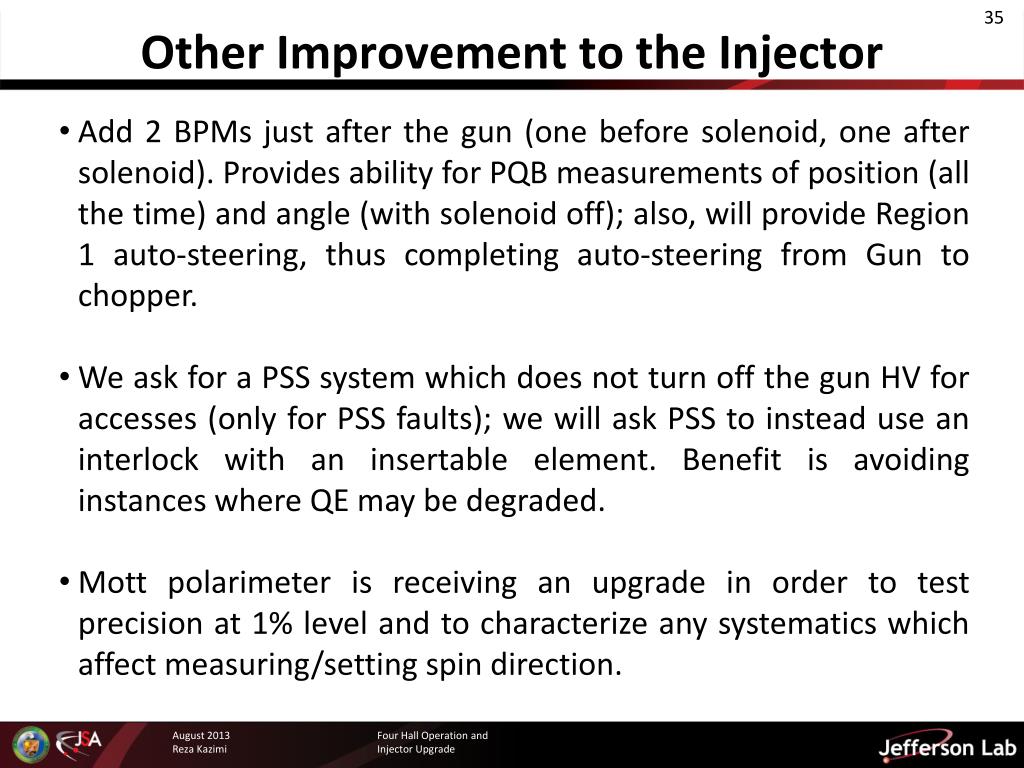 35

Other Improvement to the Injector

• Add 2 BPMs just after the gun (one before solenoid, one after solenoid). Provides ability for PQB measurements of position (all the time) and angle (with solenoid off); also, will provide Region 1 auto-steering, thus completing auto-steering from Gun to chopper.

• We ask for a PSS system which does not turn off the gun HV for accesses (only for PSS faults); we will ask PSS to instead use an interlock with an insertable element. Benefit is avoiding instances where QE may be degraded.

• Mott polarimeter is receiving an upgrade in order to test precision at 1% level and to characterize any systematics which affect measuring/setting spin direction.

JSA

August 2013
Reza Kazimi

Four Hall Operation and
Injector Upgrade

Jefferson Lab